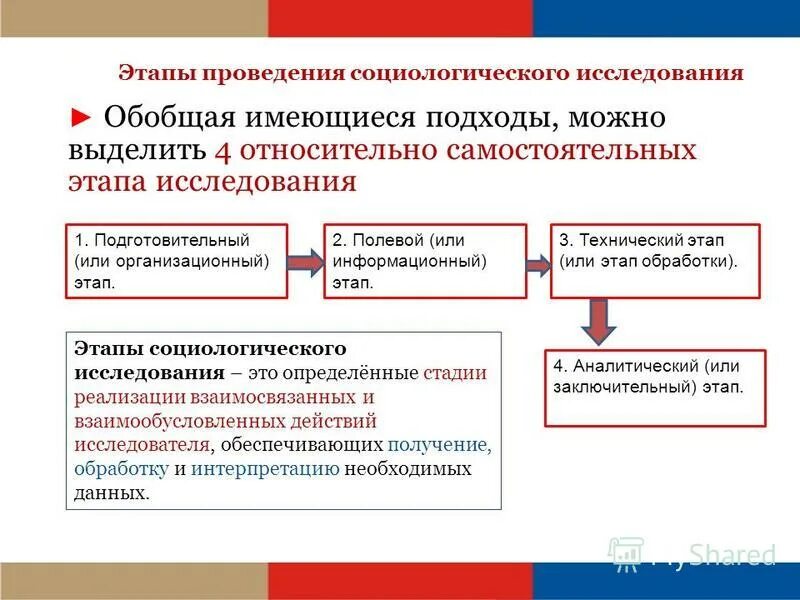 Этапы проведения социологического исследования

► Обобщая имеющиеся подходы, можно выделить 4 относительно самостоятельных этапа исследования

1. Подготовительный (или организационный) этап.

2. Полевой (или информационный) этап.

3. Технический этап (или этап обработки).

4. Аналитический (или заключительный) этап.

Этапы социологического исследования – это определённые стадии реализации взаимосвязанных и взаимообусловленных действий исследователя, обеспечивающих получение, обработку и интерпретацию необходимых данных.

MyShared